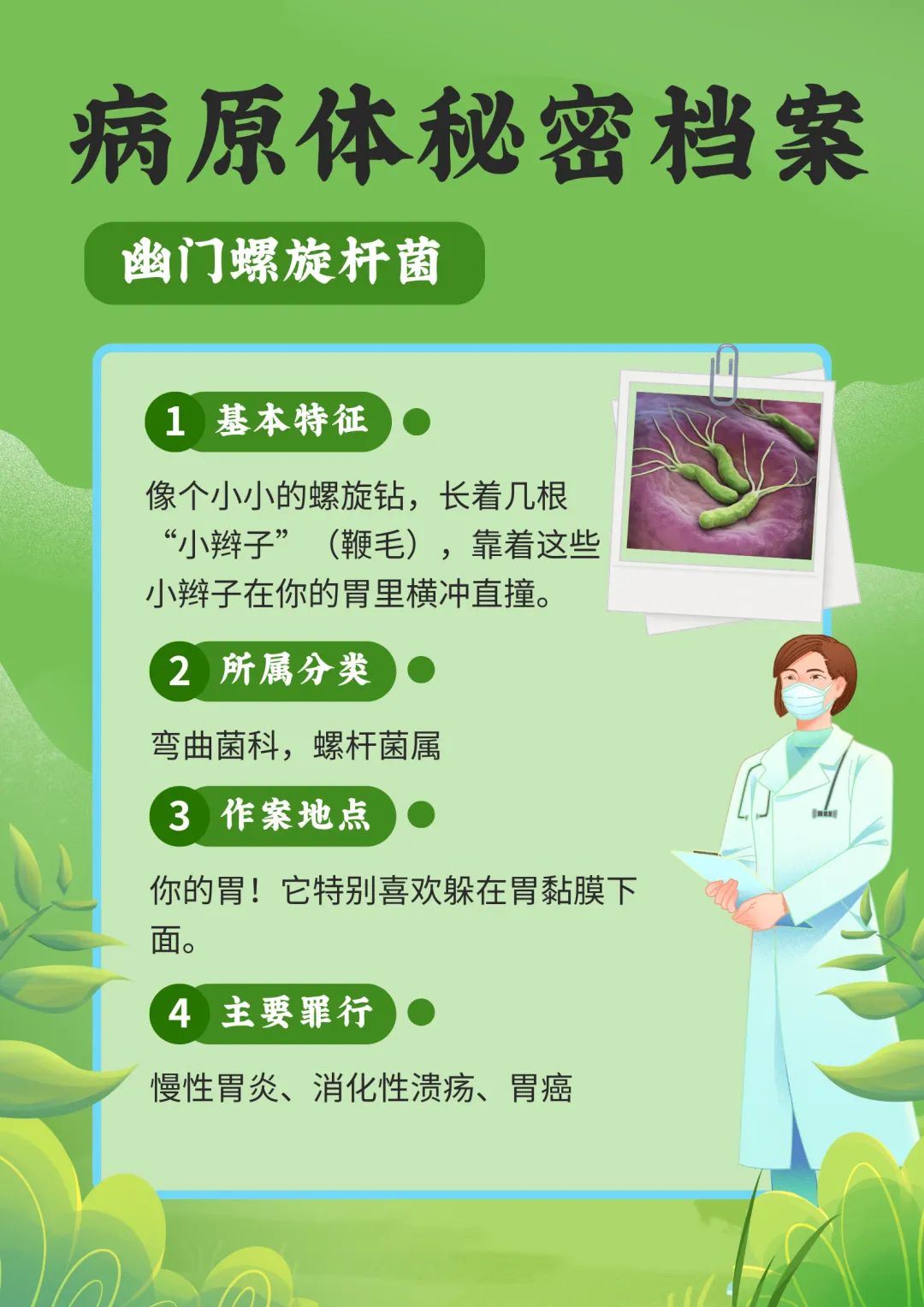 病原体秘密档案

幽门螺旋杆菌

1 基本特征

像个小小的螺旋钻，长着几根“小辫子”（鞭毛），靠着这些小辫子在你的胃里横冲直撞。

2 所属分类

弯曲菌科，螺杆菌属

3 作案地点

你的胃！它特别喜欢躲在胃黏膜下面。

4 主要罪行

慢性胃炎、消化性溃疡、胃癌